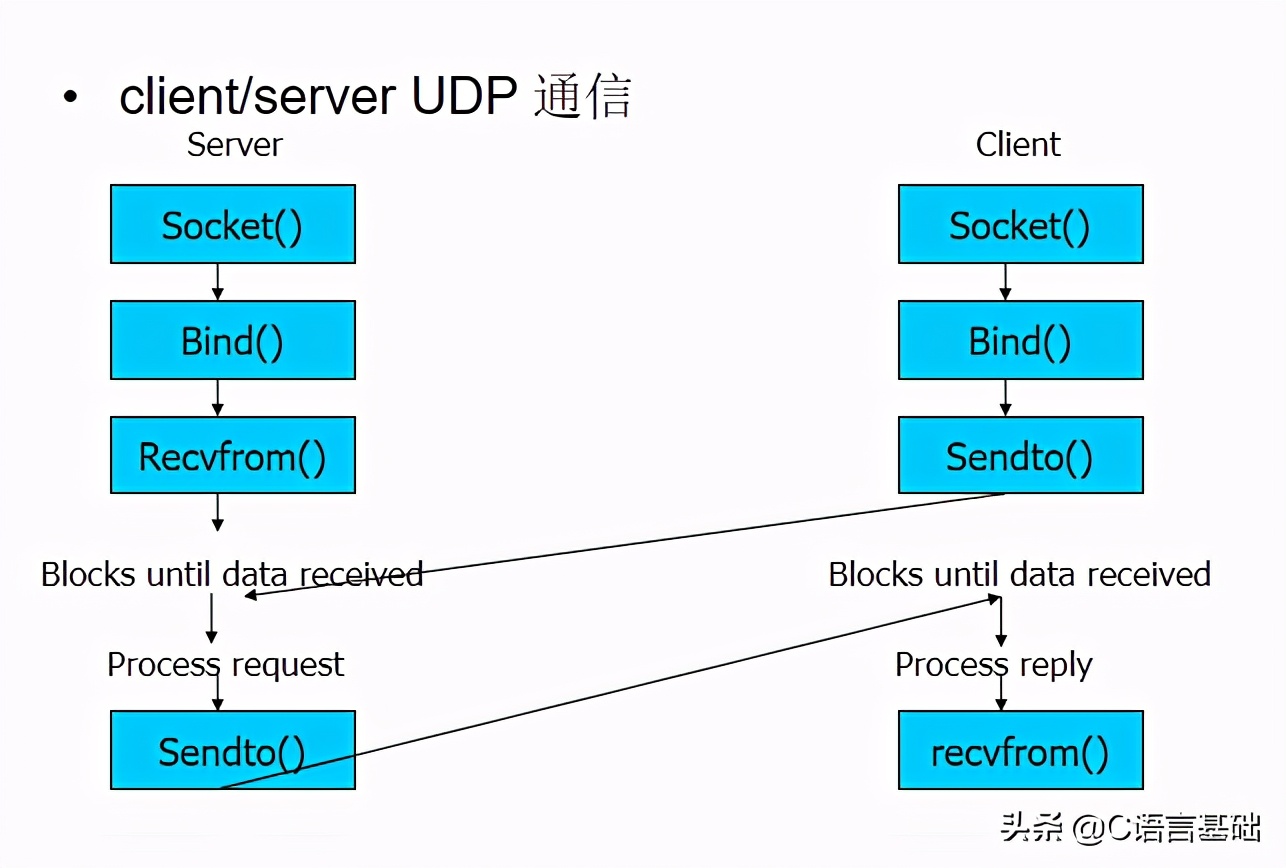 • client/server UDP 通信

Server

Socket()

Bind()

Recvfrom()

Blocks until data received

Process request

Sendto()

Client

Socket()

Bind()

Sendto()

Blocks until data received

Process reply

recvfrom()

头条 @C语言基础